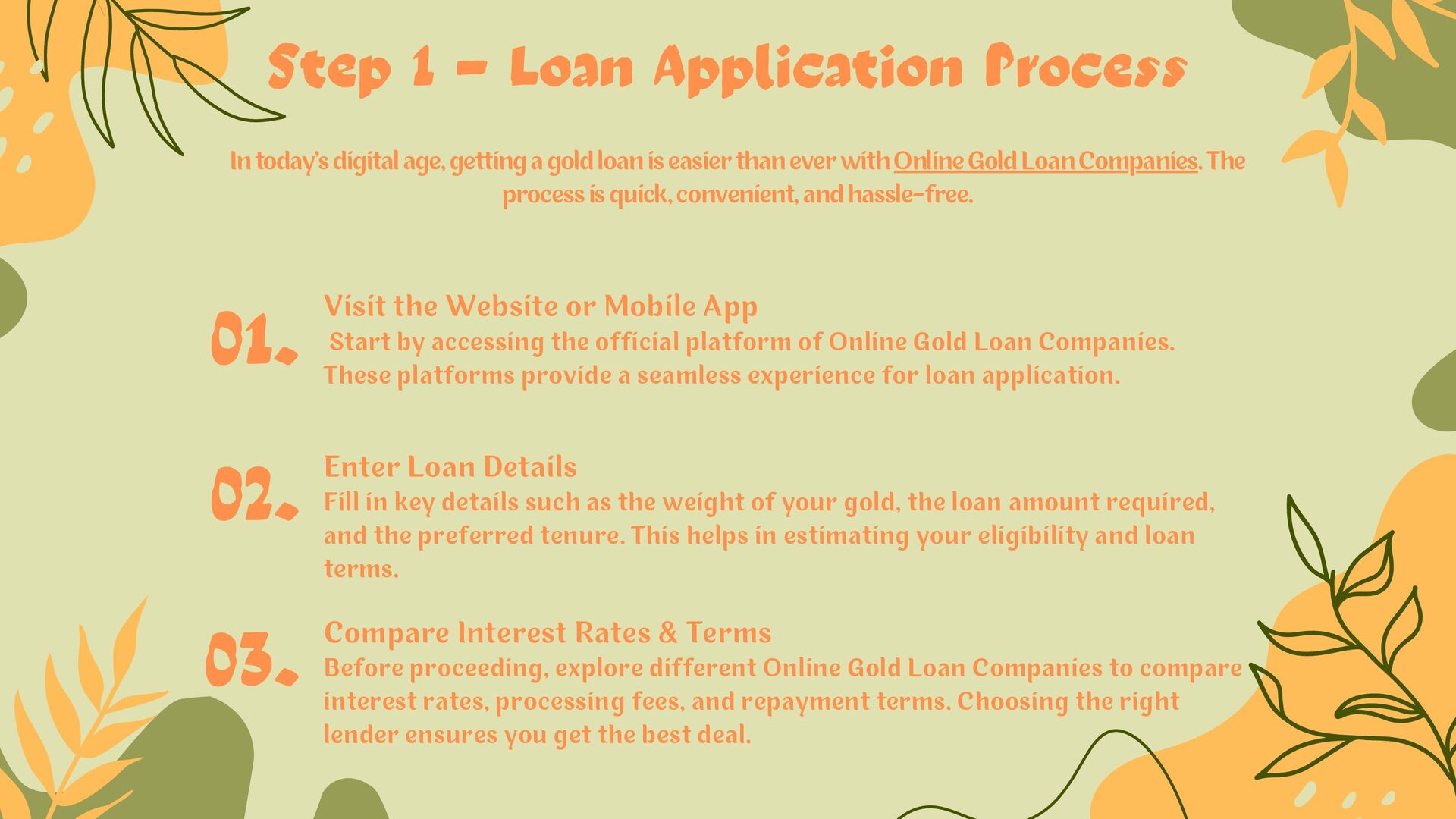 Step 1 - Loan Application Process

In today's digital age, getting a gold loan is easier than ever with Online Gold Loan Companies. The process is quick, convenient, and hassle-free.

01.
Visit the Website or Mobile App
Start by accessing the official platform of Online Gold Loan Companies. These platforms provide a seamless experience for loan application.

02.
Enter Loan Details
Fill in key details such as the weight of your gold, the loan amount required, and the preferred tenure. This helps in estimating your eligibility and loan terms.

03.
Compare Interest Rates & Terms
Before proceeding, explore different Online Gold Loan Companies to compare interest rates, processing fees, and repayment terms. Choosing the right lender ensures you get the best deal.